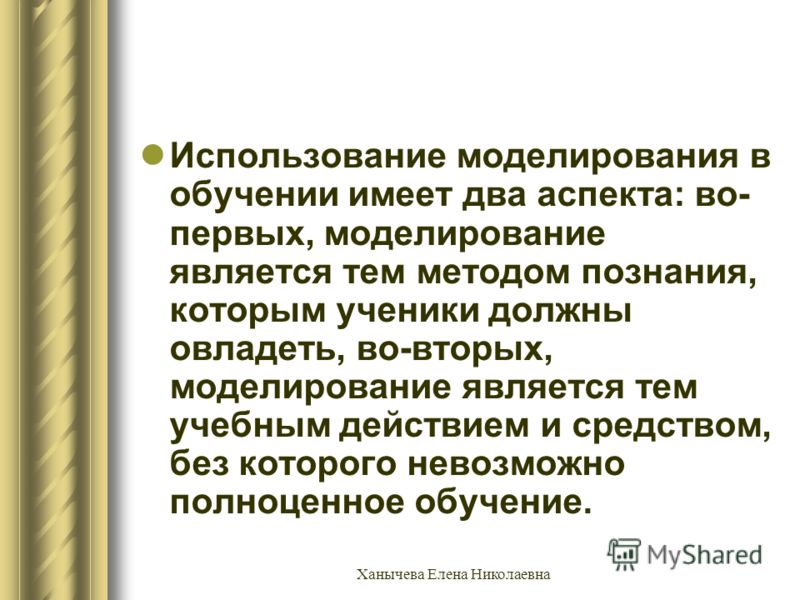 Использование моделирования в обучении имеет два аспекта: во-первых, моделирование является тем методом познания, которым ученики должны овладеть, во-вторых, моделирование является тем учебным действием и средством, без которого невозможно полноценное обучение.

MyShared

Ханычева Елена Николаевна